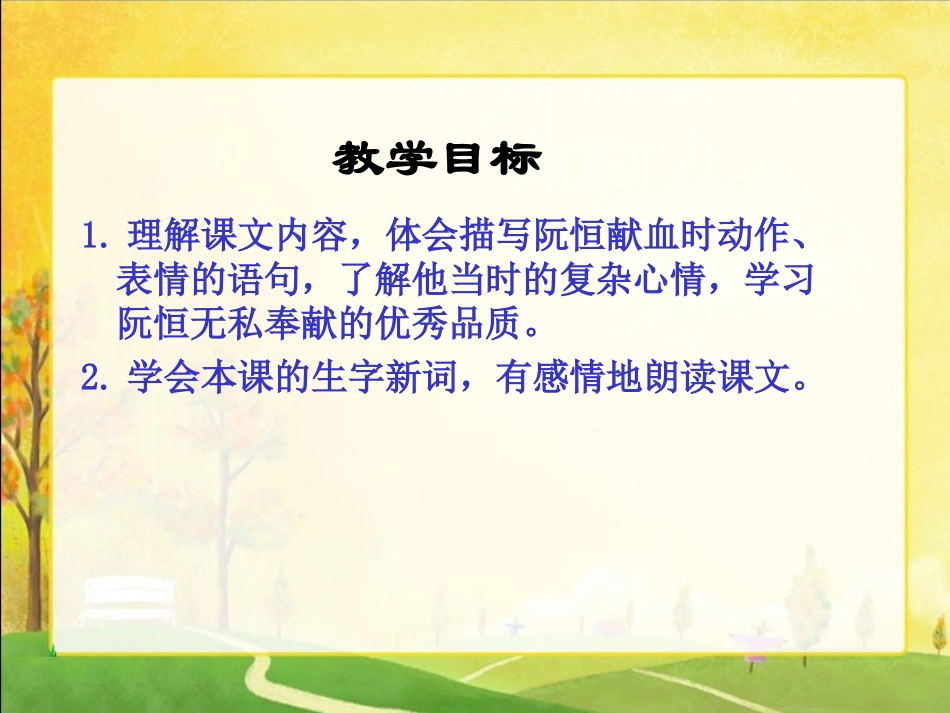 教学目标

1. 理解课文内容，体会描写阮恒献血时动作、表情的语句，了解他当时的复杂心情，学习阮恒无私奉献的优秀品质。

2. 学会本课的生字新词，有感情地朗读课文。